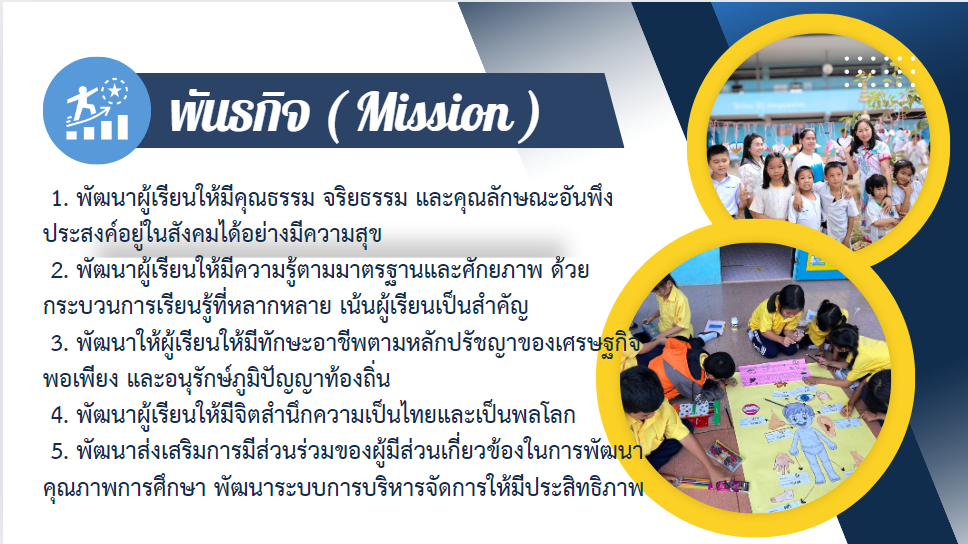 พันธกิจ ( Mission )

1. พัฒนาผู้เรียนให้มีคุณธรรม จริยธรรม และคุณลักษณะอันพึงประสงค์อยู่ในสังคมได้อย่างมีความสุข

2. พัฒนาผู้เรียนให้มีความรู้ตามมาตรฐานและศักยภาพ ด้วยกระบวนการเรียนรู้ที่หลากหลาย เน้นผู้เรียนเป็นสำคัญ

3. พัฒนาให้ผู้เรียนให้มีทักษะอาชีพตามหลักปรัชญาของเศรษฐกิจพอเพียง และอนุรักษ์ภูมิปัญญาท้องถิ่น

4. พัฒนาผู้เรียนให้มีจิตสำนึกความเป็นไทยและเป็นพลโลก

5. พัฒนาส่งเสริมการมีส่วนร่วมของผู้มีส่วนเกี่ยวข้องในการพัฒนาคุณภาพการศึกษา พัฒนาระบบการบริหารจัดการให้มีประสิทธิภาพ